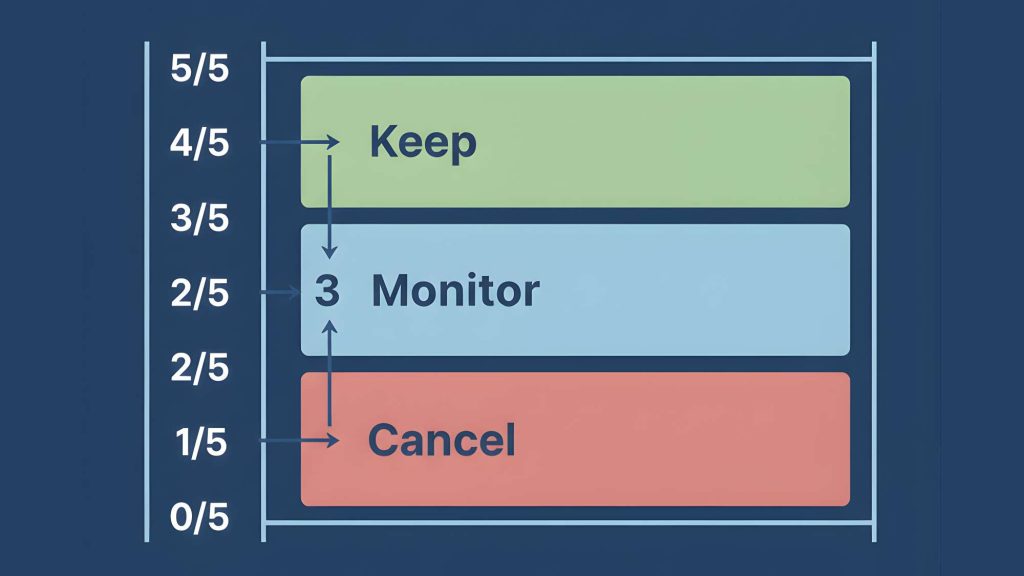 5/5
4/5
3/5
2/5
2/5
1/5
0/5

Keep

3 Monitor

Cancel